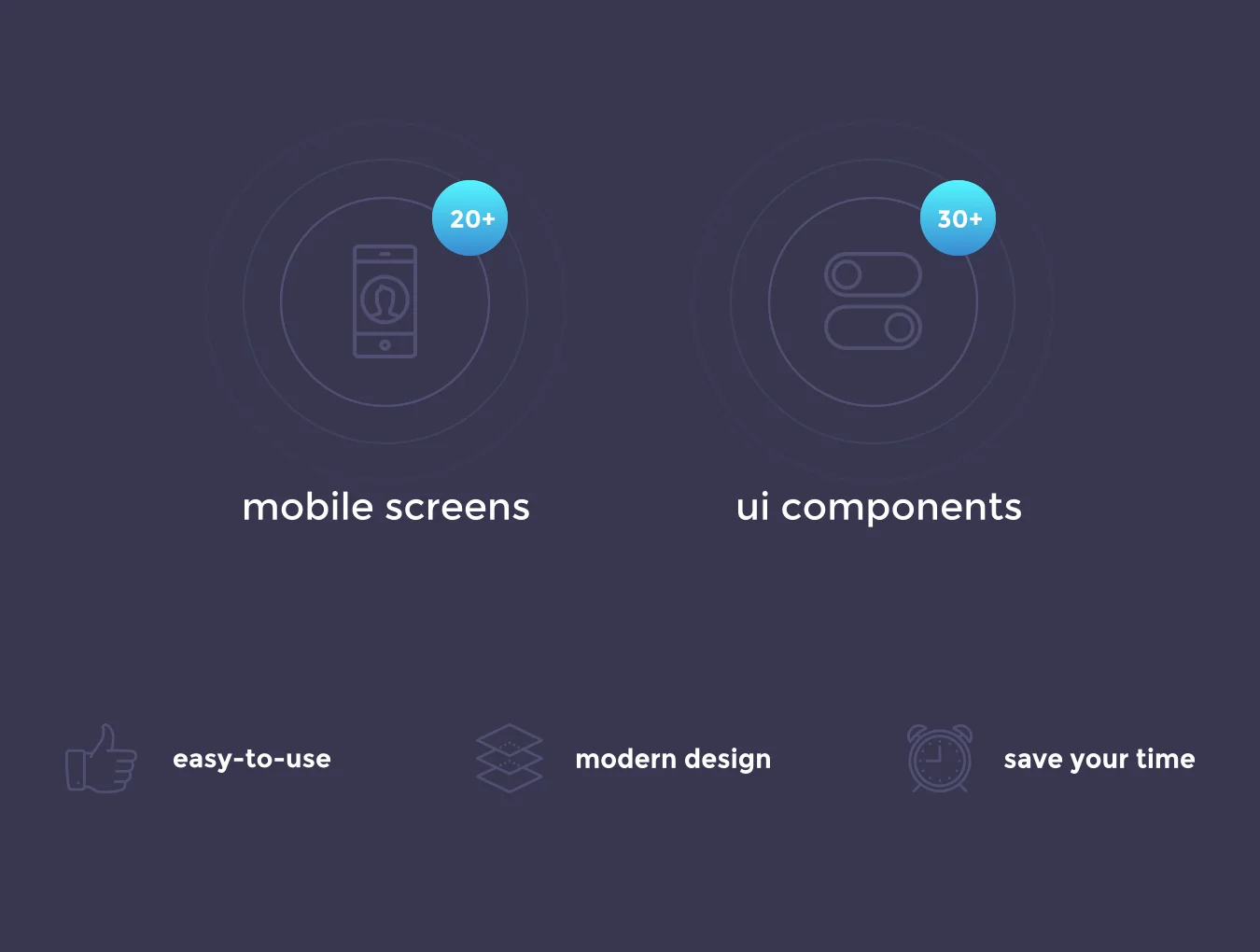 20+

mobile screens

30+

ui components

easy-to-use

modern design

save your time